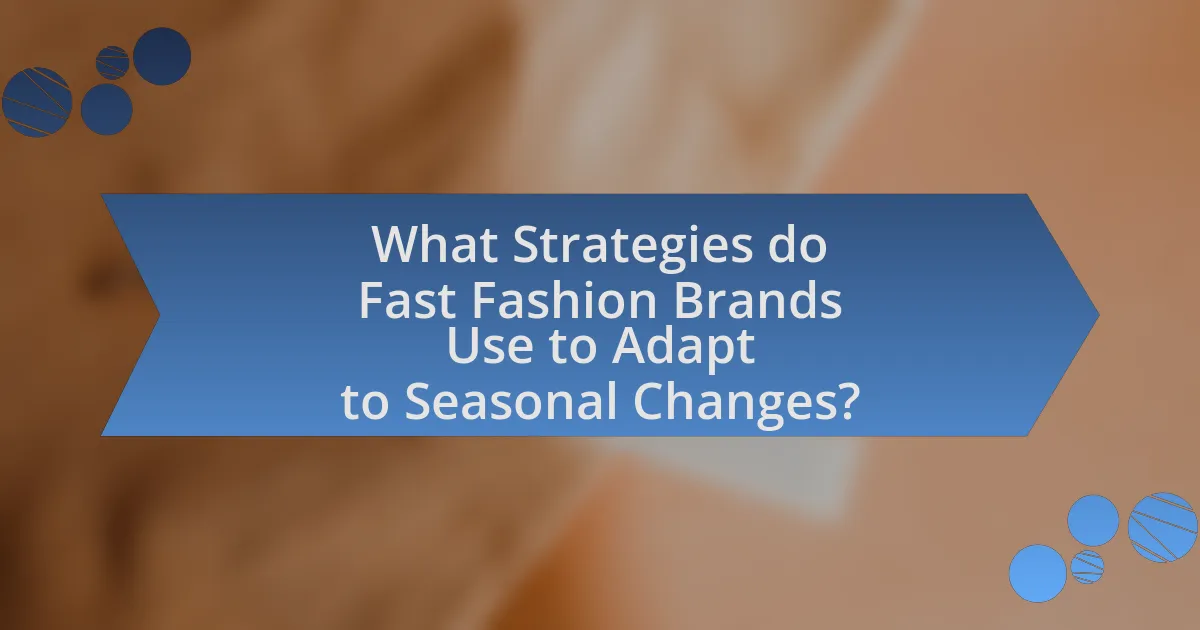 What Strategies do Fast Fashion Brands Use to Adapt to Seasonal Changes?